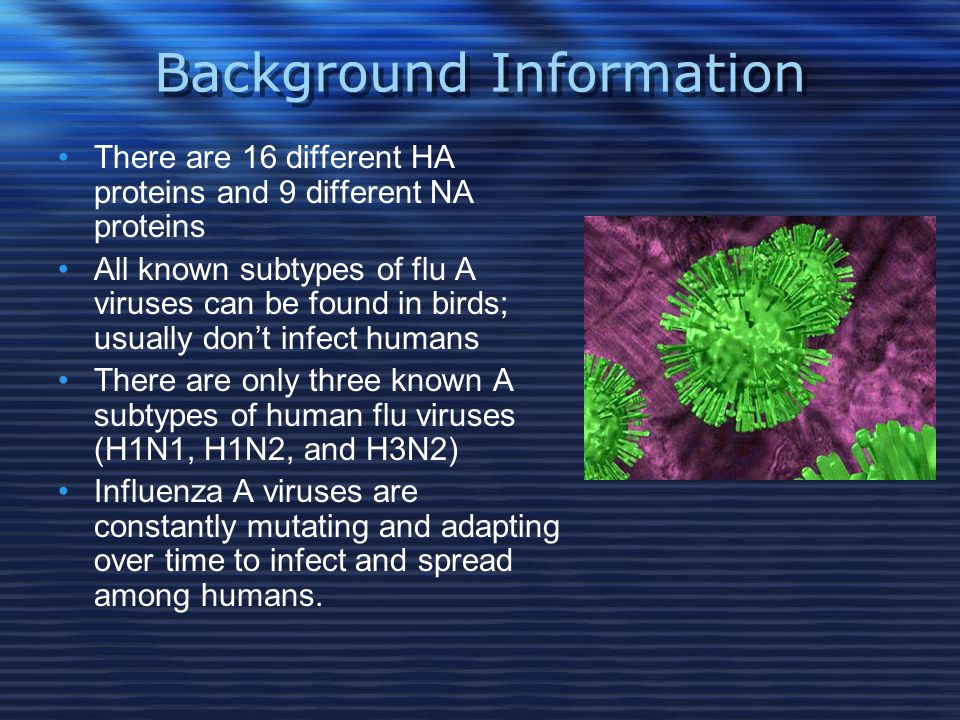 Background Information

• There are 16 different HA proteins and 9 different NA proteins
• All known subtypes of flu A viruses can be found in birds; usually don’t infect humans
• There are only three known A subtypes of human flu viruses (H1N1, H1N2, and H3N2)
• Influenza A viruses are constantly mutating and adapting over time to infect and spread among humans.